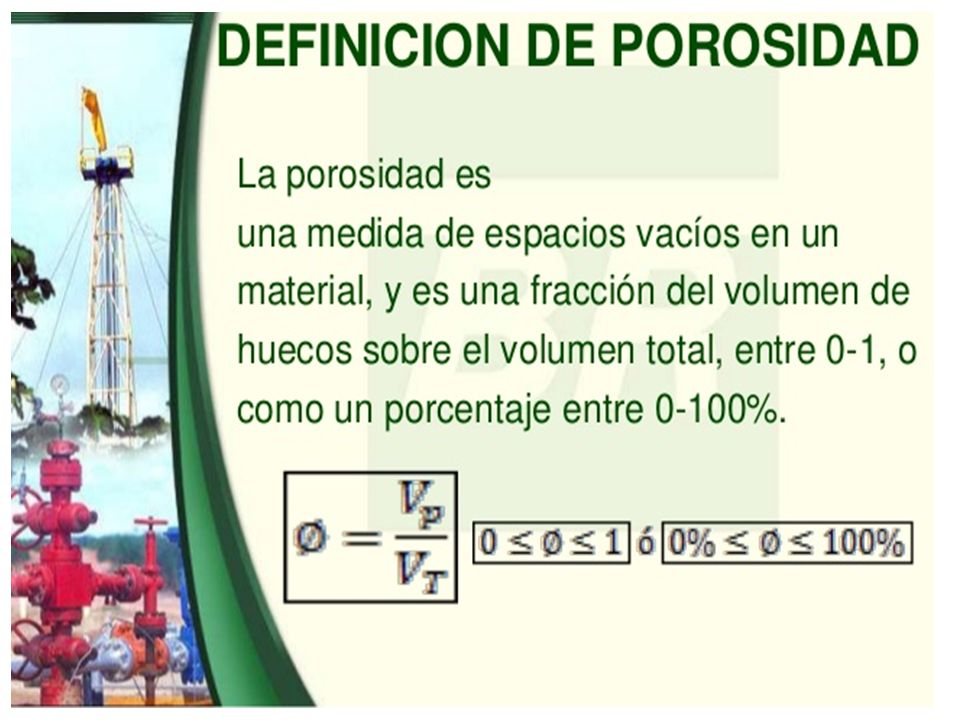 DEFINICION DE POROSIDAD

La porosidad es una medida de espacios vacíos en un material, y es una fracción del volumen de huecos sobre el volumen total, entre 0-1, o como un porcentaje entre 0-100%.

$\emptyset = \frac{V_P}{V_T}$ $0 \leq \emptyset \leq 1$ ó $0\% \leq \emptyset \leq 100\%$